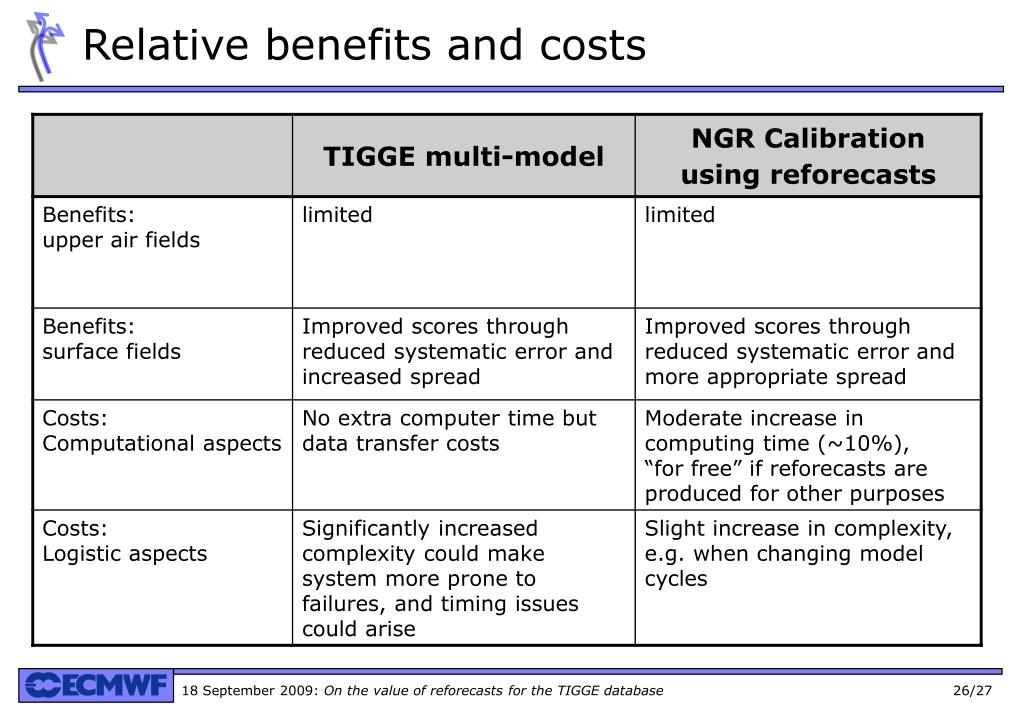 Relative benefits and costs

| | TIGGE multi-model | NGR Calibration using reforecasts |
|---|---|---|
| Benefits: upper air fields | limited | limited |
| Benefits: surface fields | Improved scores through reduced systematic error and increased spread | Improved scores through reduced systematic error and more appropriate spread |
| Costs: Computational aspects | No extra computer time but data transfer costs | Moderate increase in computing time (~10%), “for free” if reforecasts are produced for other purposes |
| Costs: Logistic aspects | Significantly increased complexity could make system more prone to failures, and timing issues could arise | Slight increase in complexity, e.g. when changing model cycles |

ECMWF 18 September 2009: On the value of reforecasts for the TIGGE database 26/27